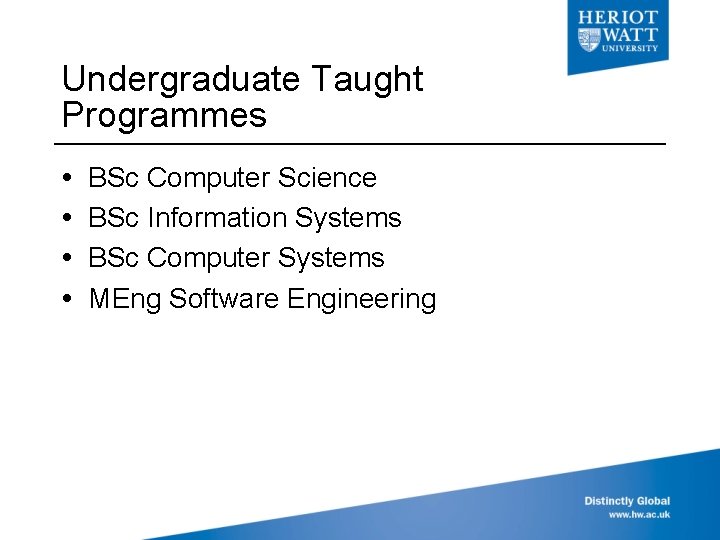 HERIOT
WATT
UNIVERSITY

Undergraduate Taught Programmes

• BSc Computer Science
• BSc Information Systems
• BSc Computer Systems
• MEng Software Engineering

Distinctly Global
www.hw.ac.uk